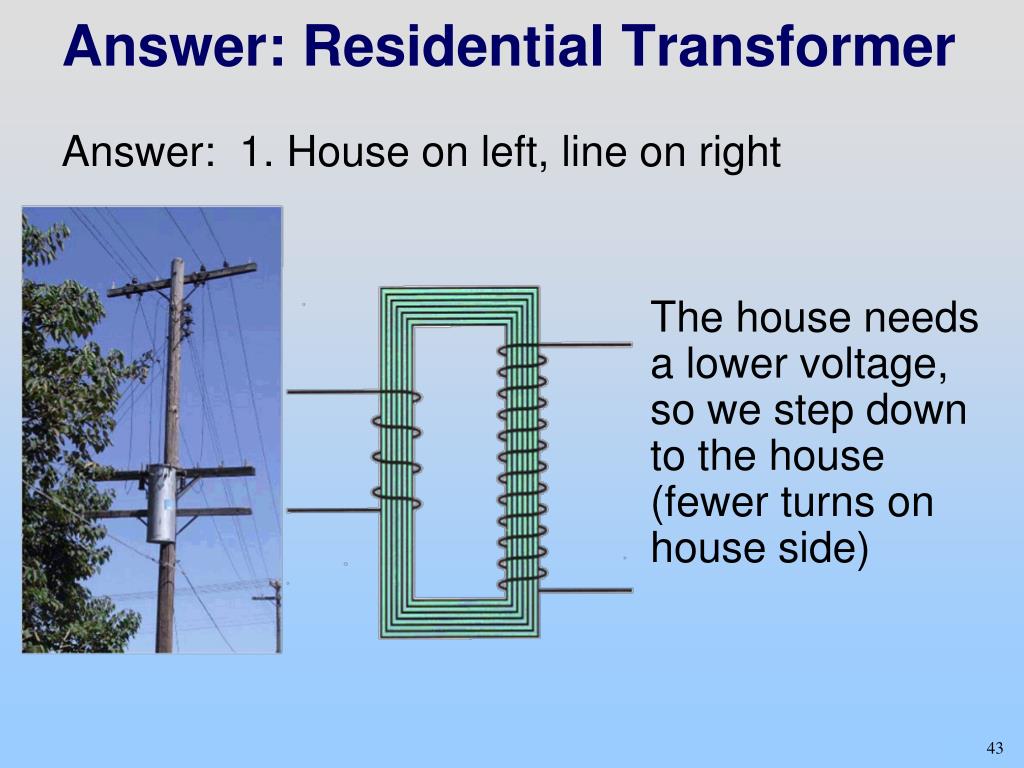 Answer: Residential Transformer

Answer: 1. House on left, line on right

The house needs a lower voltage, so we step down to the house (fewer turns on house side)

43